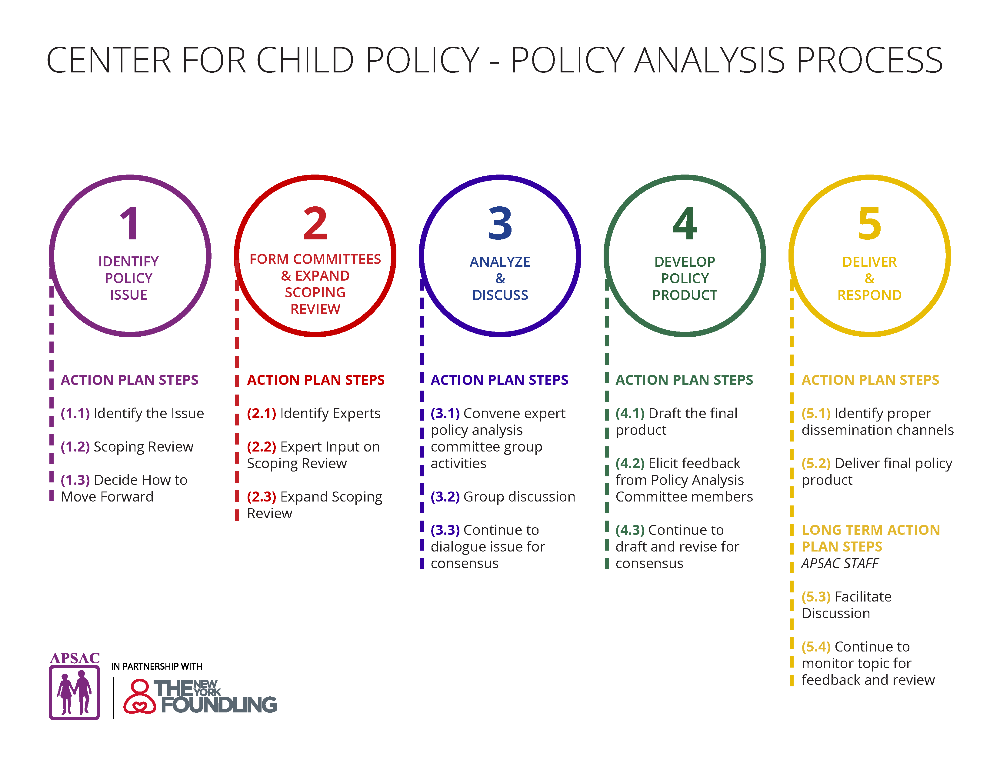 CENTER FOR CHILD POLICY - POLICY ANALYSIS PROCESS

1
IDENTIFY POLICY ISSUE

ACTION PLAN STEPS
(1.1) Identify the Issue
(1.2) Scoping Review
(1.3) Decide How to Move Forward

2
FORM COMMITTEES & EXPAND SCOPING REVIEW

ACTION PLAN STEPS
(2.1) Identify Experts
(2.2) Expert Input on Scoping Review
(2.3) Expand Scoping Review

3
ANALYZE & DISCUSS

ACTION PLAN STEPS
(3.1) Convene expert policy analysis committee group activities
(3.2) Group discussion
(3.3) Continue to dialogue issue for consensus

4
DEVELOP POLICY PRODUCT

ACTION PLAN STEPS
(4.1) Draft the final product
(4.2) Elicit feedback from Policy Analysis Committee members
(4.3) Continue to draft and revise for consensus

5
DELIVER & RESPOND

ACTION PLAN STEPS
(5.1) Identify proper dissemination channels
(5.2) Deliver final policy product

LONG TERM ACTION PLAN STEPS
APSAC STAFF
(5.3) Facilitate Discussion
(5.4) Continue to monitor topic for feedback and review

APSAC
IN PARTNERSHIP WITH
THE NEW YORK FOUNDLING